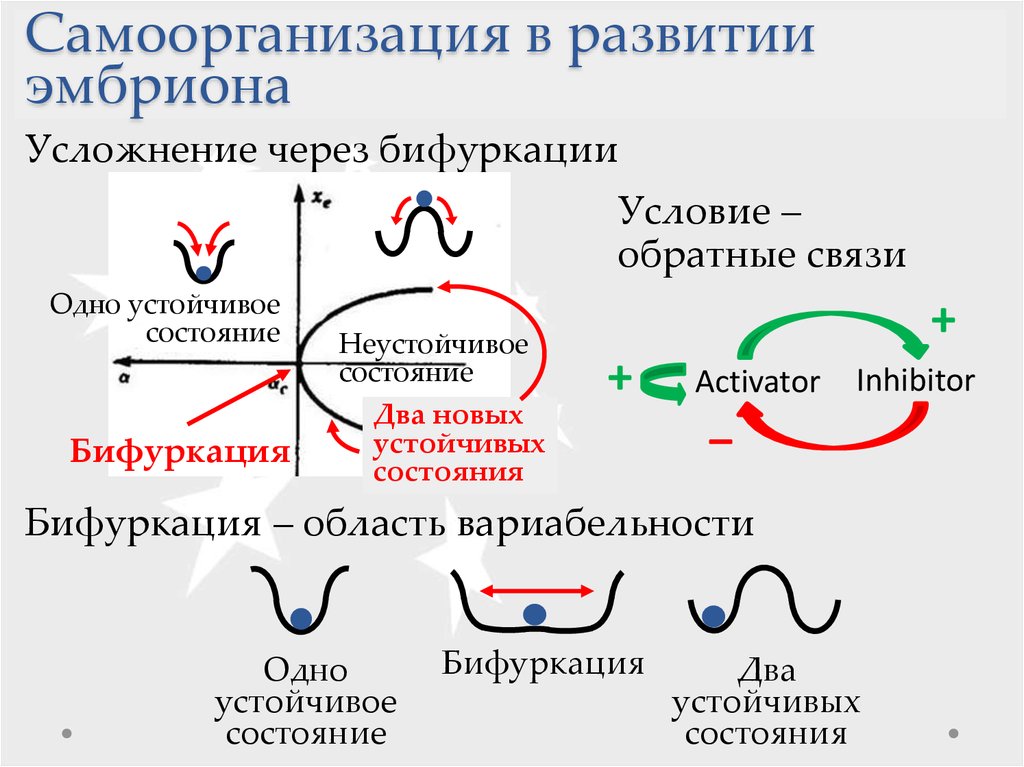 Самоорганизация в развитии эмбриона

Усложнение через бифуркации

$x_e$

Одно устойчивое состояние

Неустойчивое состояние

$\alpha$

$\alpha_c$

Бифуркация

Два новых устойчивых состояния

Условие – обратные связи

+

+

Activator

Inhibitor

–

Бифуркация – область вариабельности

Одно устойчивое состояние

Бифуркация

Два устойчивых состояния